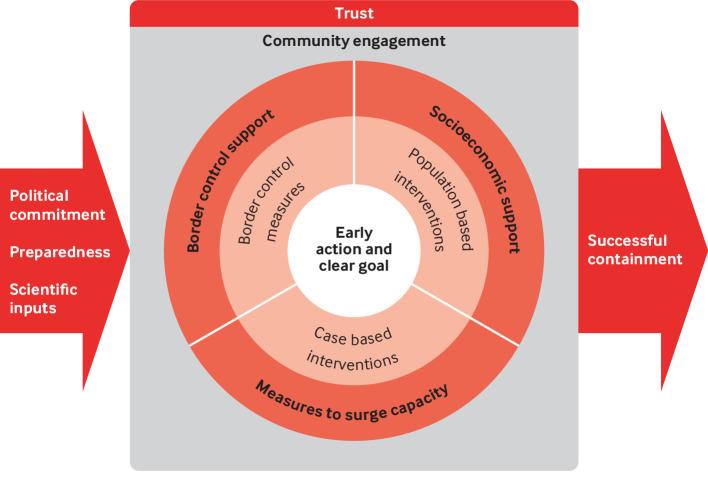 Trust

Community engagement

Political commitment

Preparedness

Scientific inputs

Border control support

Border control measures

Socioeconomic support

Population based interventions

Early action and clear goal

Case based interventions

Measures to surge capacity

Successful containment